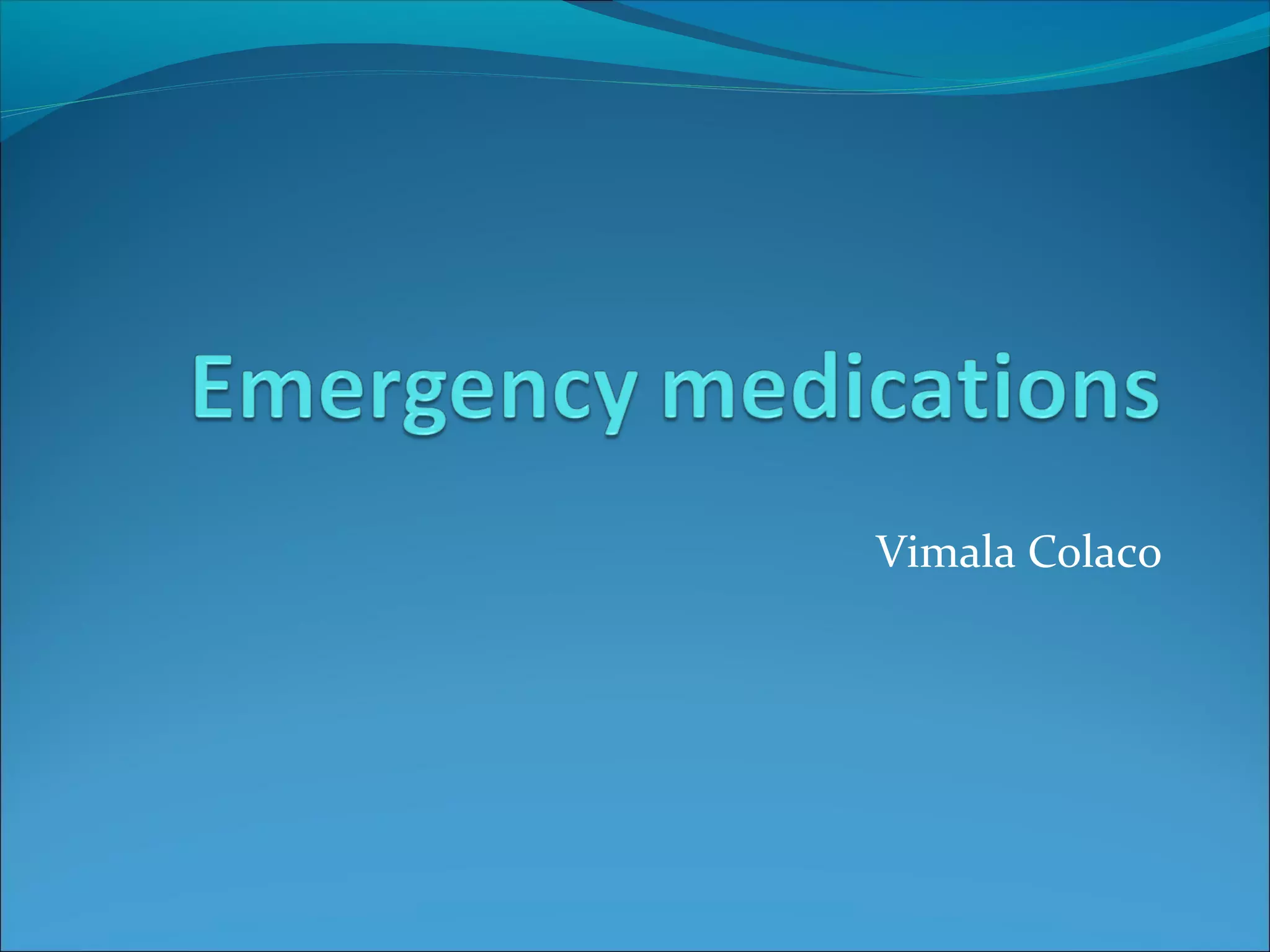 Emergency medications

Vimala Colaco